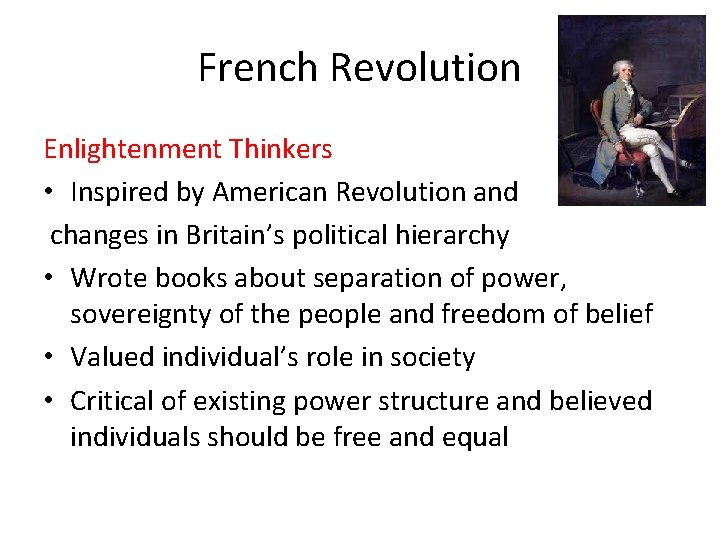 French Revolution

Enlightenment Thinkers

• Inspired by American Revolution and changes in Britain's political hierarchy

• Wrote books about separation of power, sovereignty of the people and freedom of belief

• Valued individual's role in society

• Critical of existing power structure and believed individuals should be free and equal